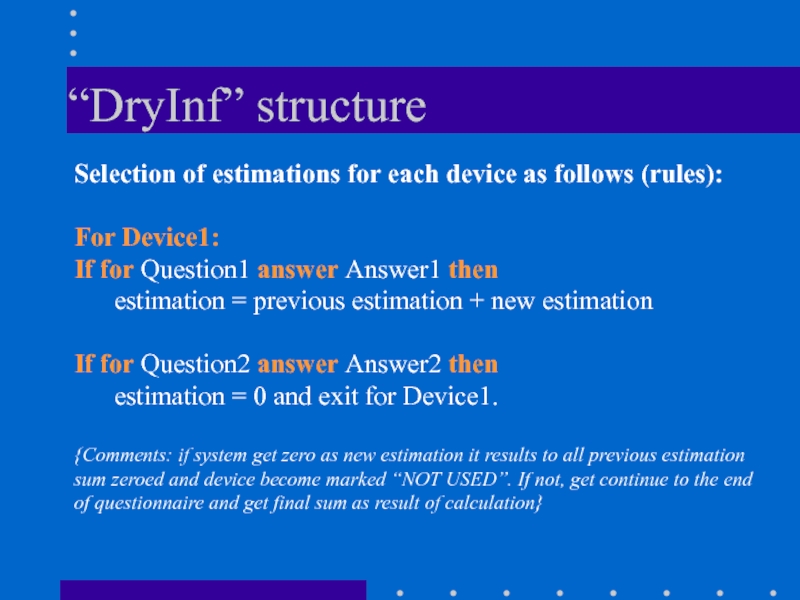 “DryInf” structure

Selection of estimations for each device as follows (rules):

For Device1:
If for Question1 answer Answer1 then
estimation = previous estimation + new estimation

If for Question2 answer Answer2 then
estimation = 0 and exit for Device1.

{Comments: if system get zero as new estimation it results to all previous estimation sum zeroed and device become marked “NOT USED”. If not, get continue to the end of questionnaire and get final sum as result of calculation}